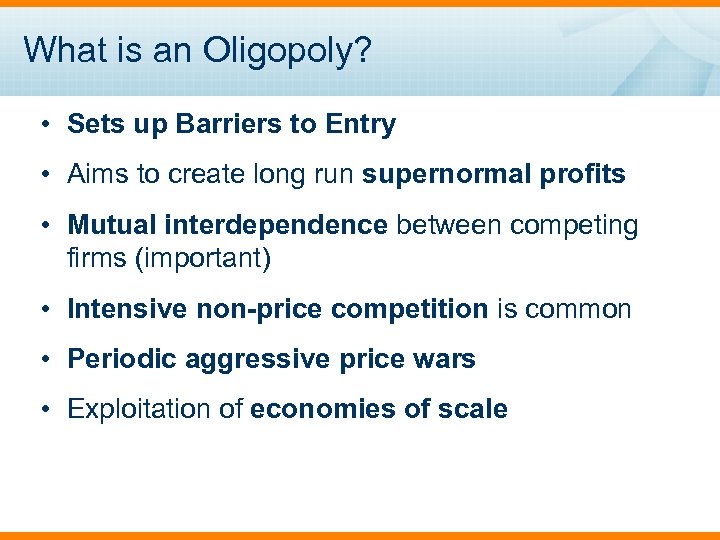 What is an Oligopoly?

• Sets up Barriers to Entry
• Aims to create long run supernormal profits
• Mutual interdependence between competing firms (important)
• Intensive non-price competition is common
• Periodic aggressive price wars
• Exploitation of economies of scale